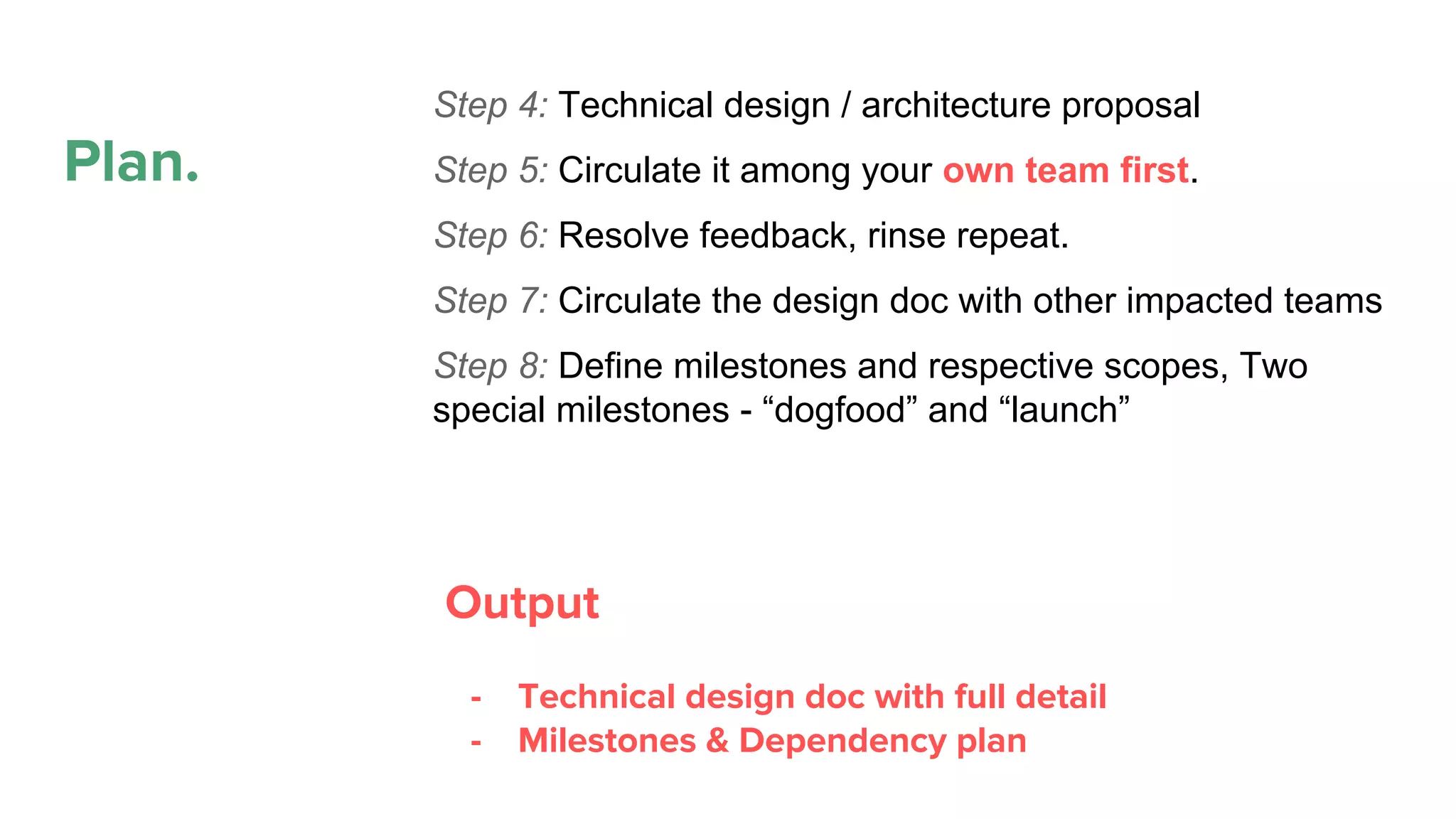 Plan.

Step 4: Technical design / architecture proposal

Step 5: Circulate it among your own team first.

Step 6: Resolve feedback, rinse repeat.

Step 7: Circulate the design doc with other impacted teams

Step 8: Define milestones and respective scopes, Two special milestones - “dogfood” and “launch”

Output

- Technical design doc with full detail
- Milestones & Dependency plan